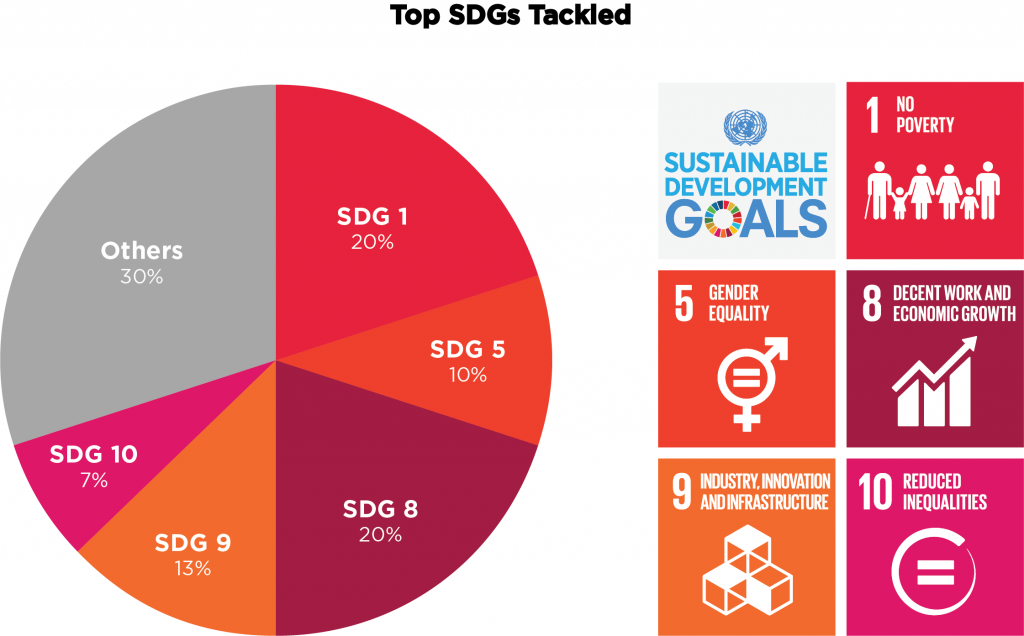 Top SDGs Tackled

SDG 1
20%

SDG 5
10%

SDG 8
20%

SDG 9
13%

SDG 10
7%

Others
30%

SUSTAINABLE DEVELOPMENT GOALS

1 NO POVERTY

5 GENDER EQUALITY

8 DECENT WORK AND ECONOMIC GROWTH

9 INDUSTRY, INNOVATION AND INFRASTRUCTURE

10 REDUCED INEQUALITIES